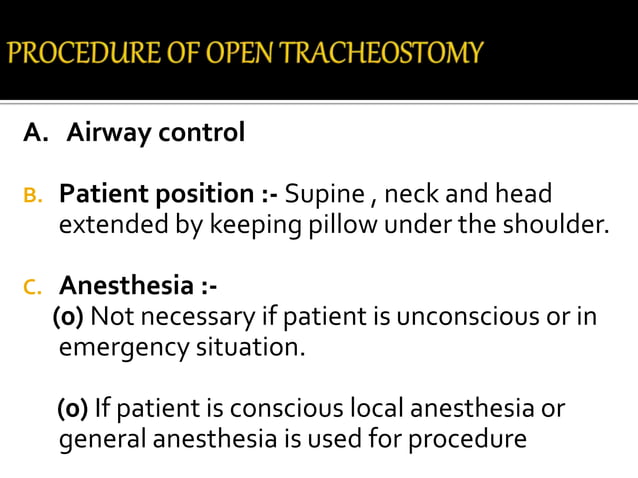 PROCEDURE OF OPEN TRACHEOSTOMY

A. Airway control

B. Patient position :- Supine , neck and head extended by keeping pillow under the shoulder.

C. Anesthesia :-
(o) Not necessary if patient is unconscious or in emergency situation.

(o) If patient is conscious local anesthesia or general anesthesia is used for procedure